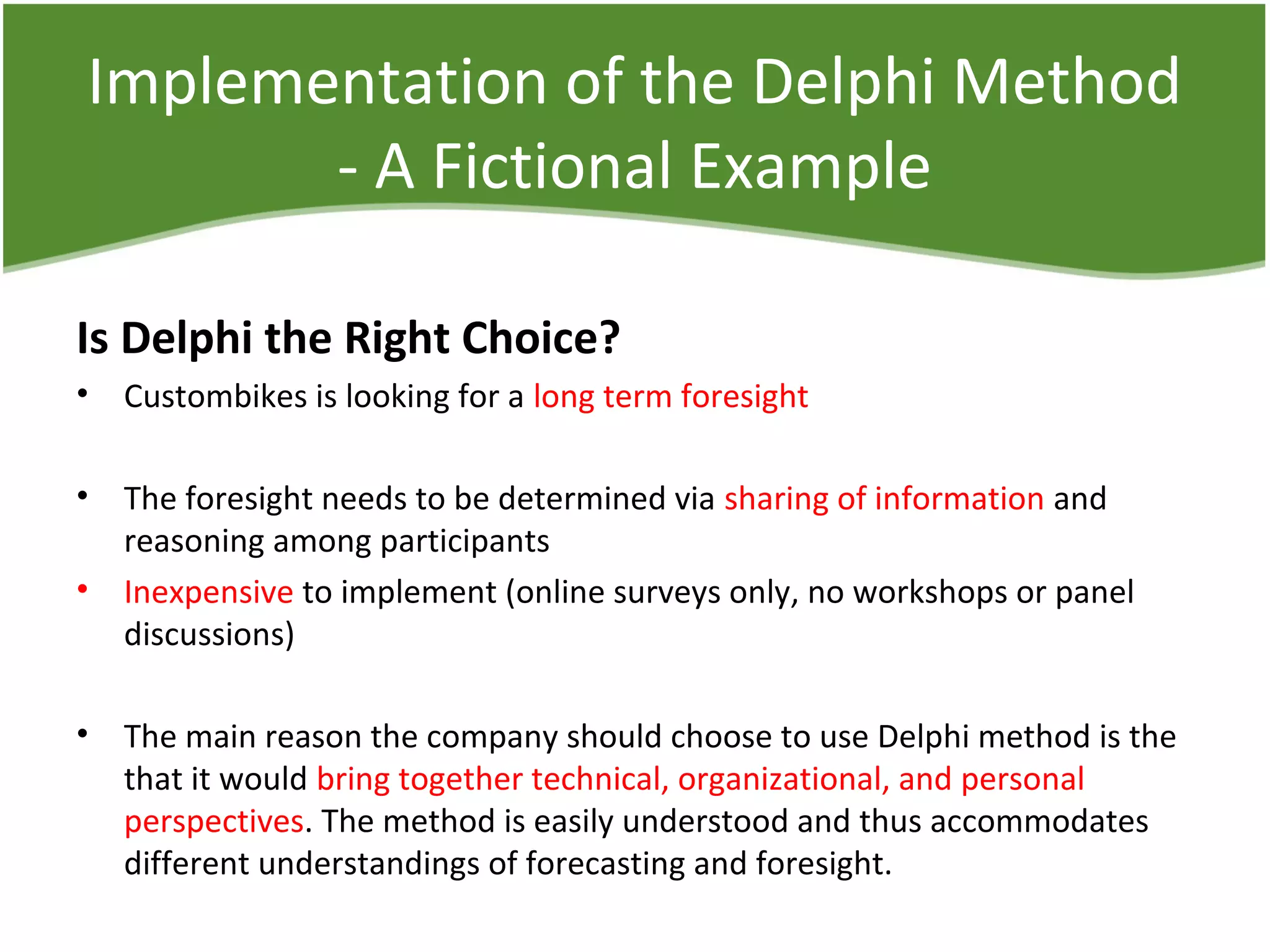 Implementation of the Delphi Method - A Fictional Example

Is Delphi the Right Choice?

• Custombikes is looking for a long term foresight

• The foresight needs to be determined via sharing of information and reasoning among participants

• Inexpensive to implement (online surveys only, no workshops or panel discussions)

• The main reason the company should choose to use Delphi method is the that it would bring together technical, organizational, and personal perspectives. The method is easily understood and thus accommodates different understandings of forecasting and foresight.